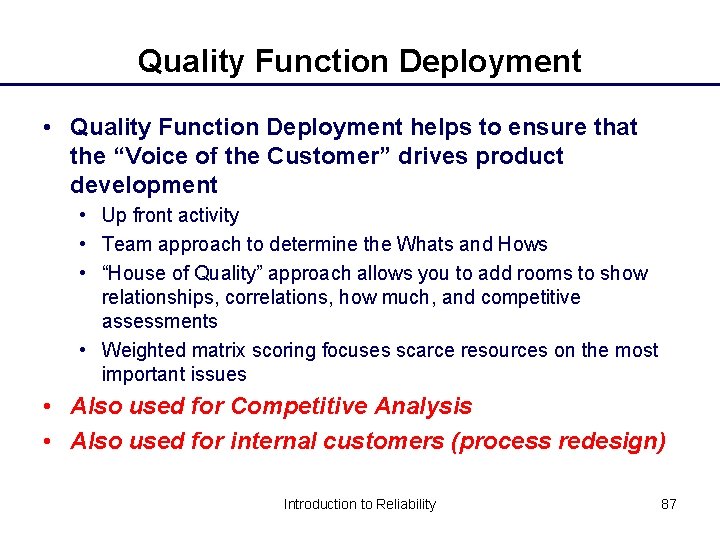 Quality Function Deployment

• Quality Function Deployment helps to ensure that the “Voice of the Customer” drives product development
  • Up front activity
  • Team approach to determine the Whats and Hows
  • “House of Quality” approach allows you to add rooms to show relationships, correlations, how much, and competitive assessments
  • Weighted matrix scoring focuses scarce resources on the most important issues
• Also used for Competitive Analysis
• Also used for internal customers (process redesign)

Introduction to Reliability

87